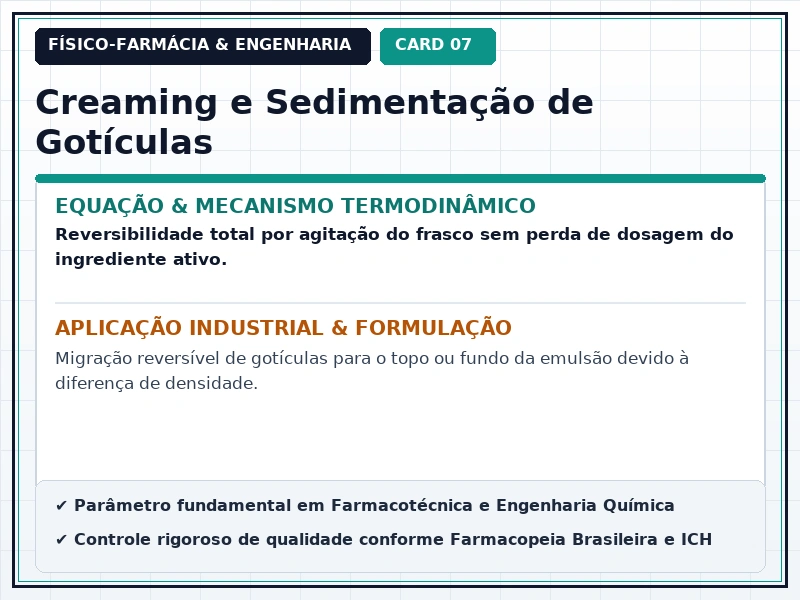 FÍSICO-FARMÁCIA & ENGENHARIA

CARD 07

Creaming e Sedimentação de Gotículas

EQUAÇÃO & MECANISMO TERMODINÂMICO

Reversibilidade total por agitação do frasco sem perda de dosagem do ingrediente ativo.

APLICAÇÃO INDUSTRIAL & FORMULAÇÃO

Migração reversível de gotículas para o topo ou fundo da emulsão devido à diferença de densidade.

✔ Parâmetro fundamental em Farmacotécnica e Engenharia Química

✔ Controle rigoroso de qualidade conforme Farmacopeia Brasileira e ICH